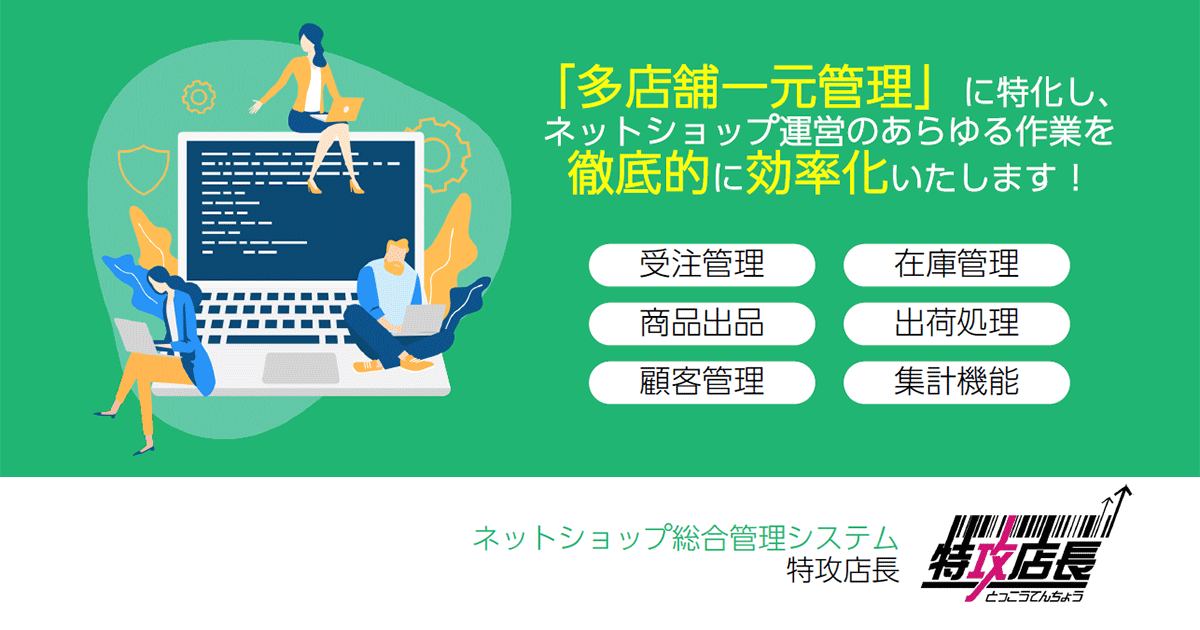 「多店舗一元管理」に特化し、
ネットショップ運営のあらゆる作業を
徹底的に効率化いたします！

受注管理
在庫管理
商品出品
出荷処理
顧客管理
集計機能

ネットショップ総合管理システム
特攻店長

特攻店長
とっこうてんちょう